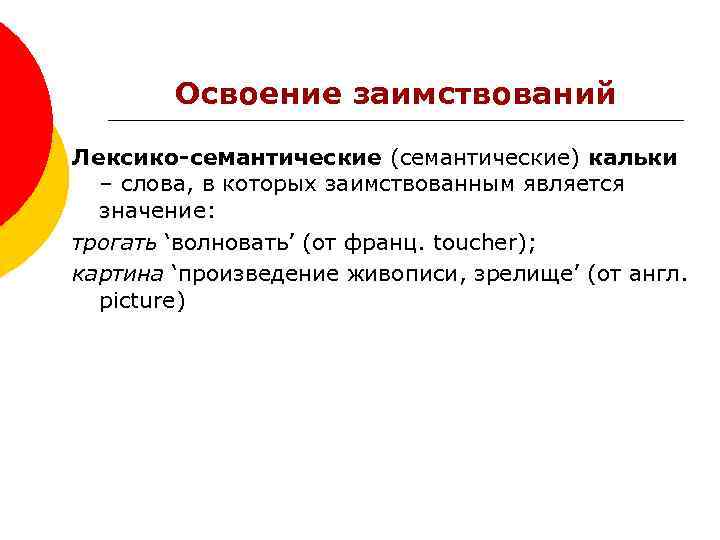 Освоение заимствований

Лексико-семантические (семантические) кальки – слова, в которых заимствованным является значение:

трогать ‘волновать’ (от франц. toucher);

картина ‘произведение живописи, зрелище’ (от англ. picture)